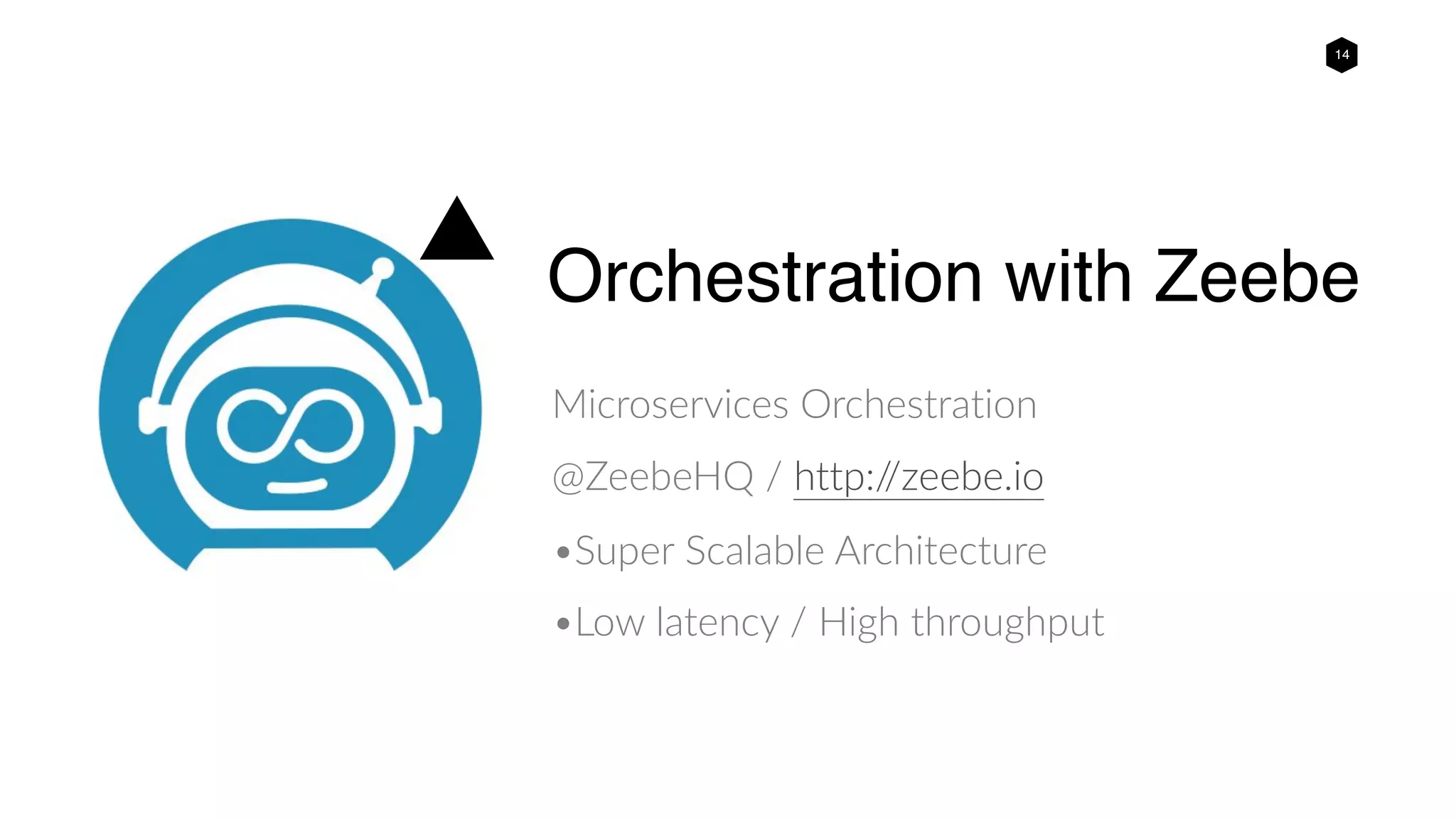 14

Orchestration with Zeebe

Microservices Orchestration

@ZeebeHQ / http://zeebe.io

• Super Scalable Architecture

• Low latency / High throughput